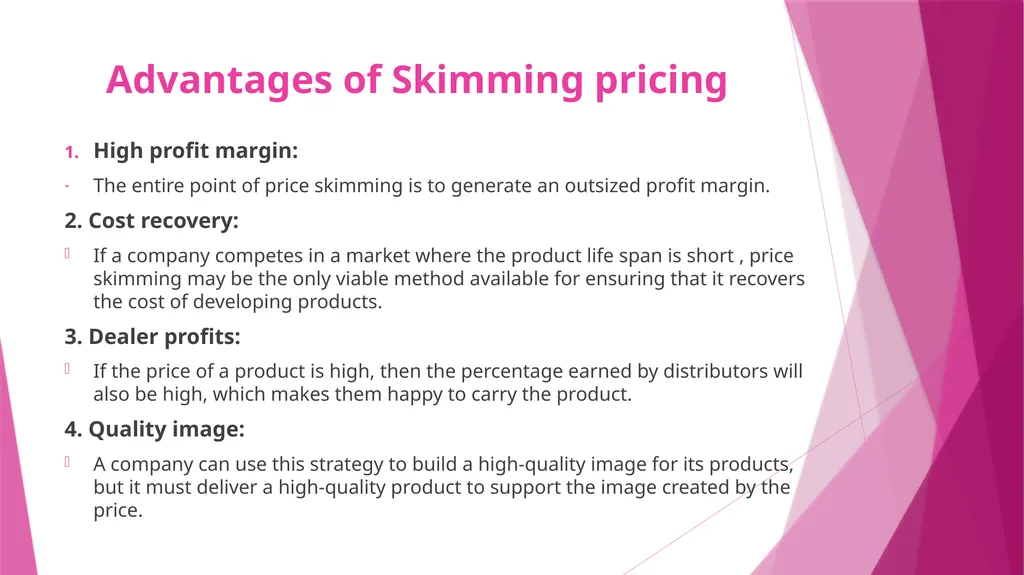 Advantages of Skimming pricing

1. High profit margin:

- The entire point of price skimming is to generate an outsized profit margin.

2. Cost recovery:

If a company competes in a market where the product life span is short , price skimming may be the only viable method available for ensuring that it recovers the cost of developing products.

3. Dealer profits:

If the price of a product is high, then the percentage earned by distributors will also be high, which makes them happy to carry the product.

4. Quality image:

A company can use this strategy to build a high-quality image for its products, but it must deliver a high-quality product to support the image created by the price.